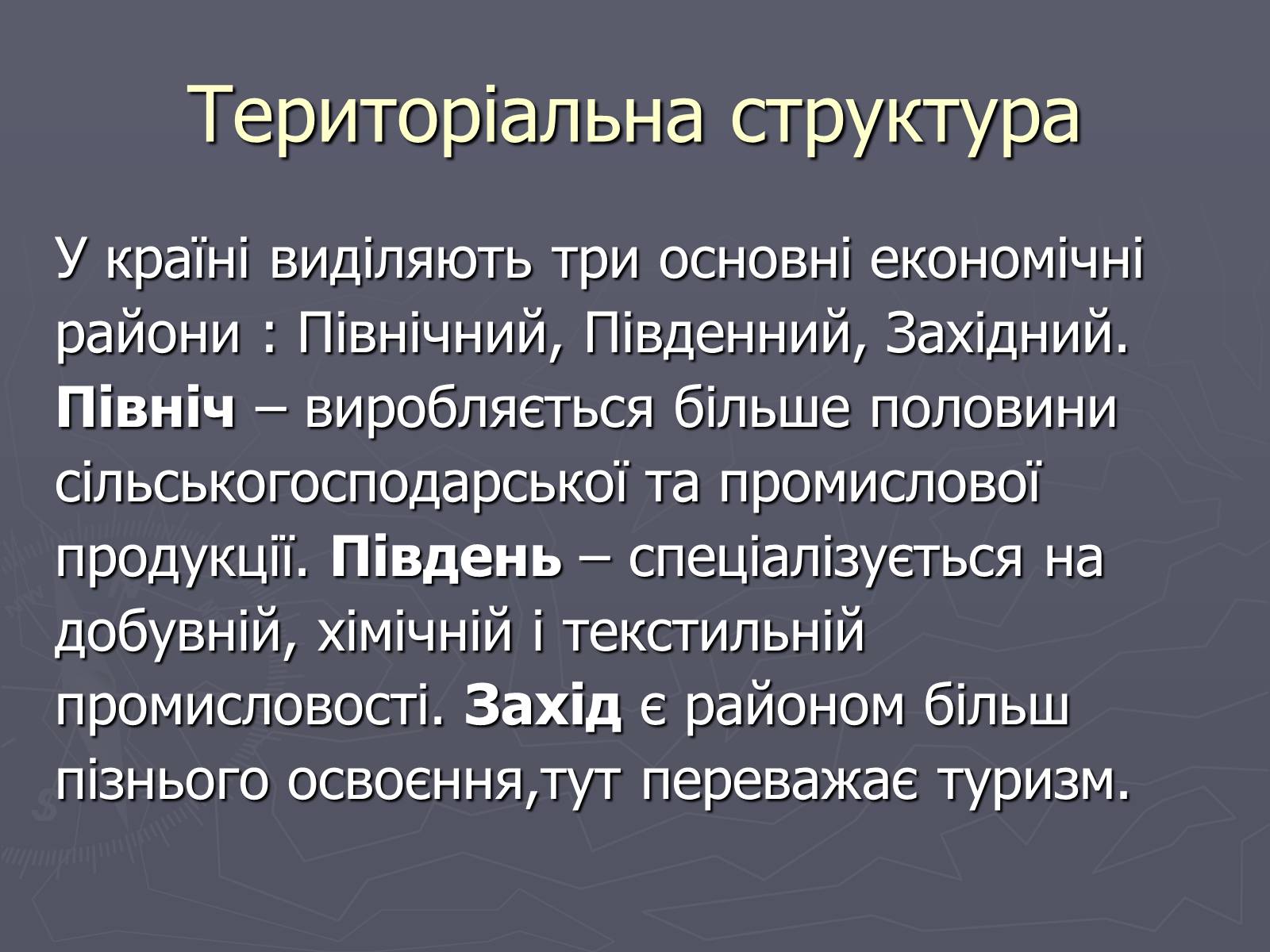 Територіальна структура

У країні виділяють три основні економічні райони : Північний, Південний, Західний. Північ – виробляється більше половини сільськогосподарської та промислової продукції. Південь – спеціалізується на добувній, хімічній і текстильній промисловості. Захід є районом більш пізнього освоєння,тут переважає туризм.